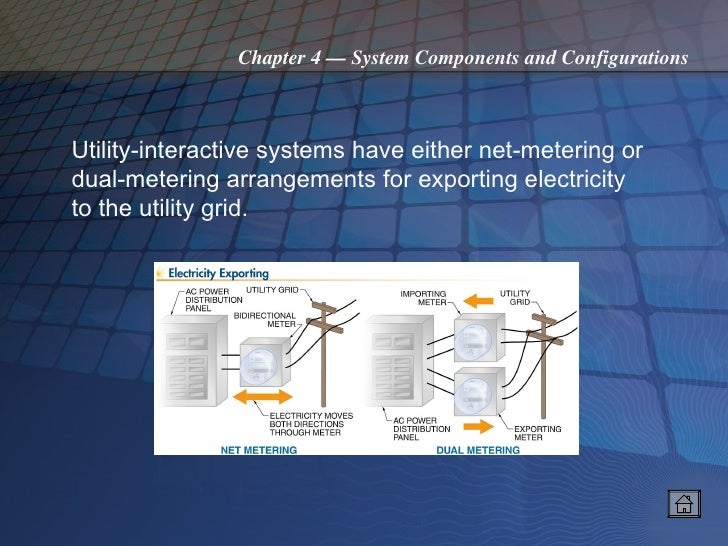 Chapter 4 — System Components and Configurations

Utility-interactive systems have either net-metering or dual-metering arrangements for exporting electricity to the utility grid.

Electricity Exporting

AC POWER DISTRIBUTION PANEL

UTILITY GRID

BIDIRECTIONAL METER

ELECTRICITY MOVES BOTH DIRECTIONS THROUGH METER

NET METERING

IMPORTING METER

UTILITY GRID

AC POWER DISTRIBUTION PANEL

EXPORTING METER

DUAL METERING